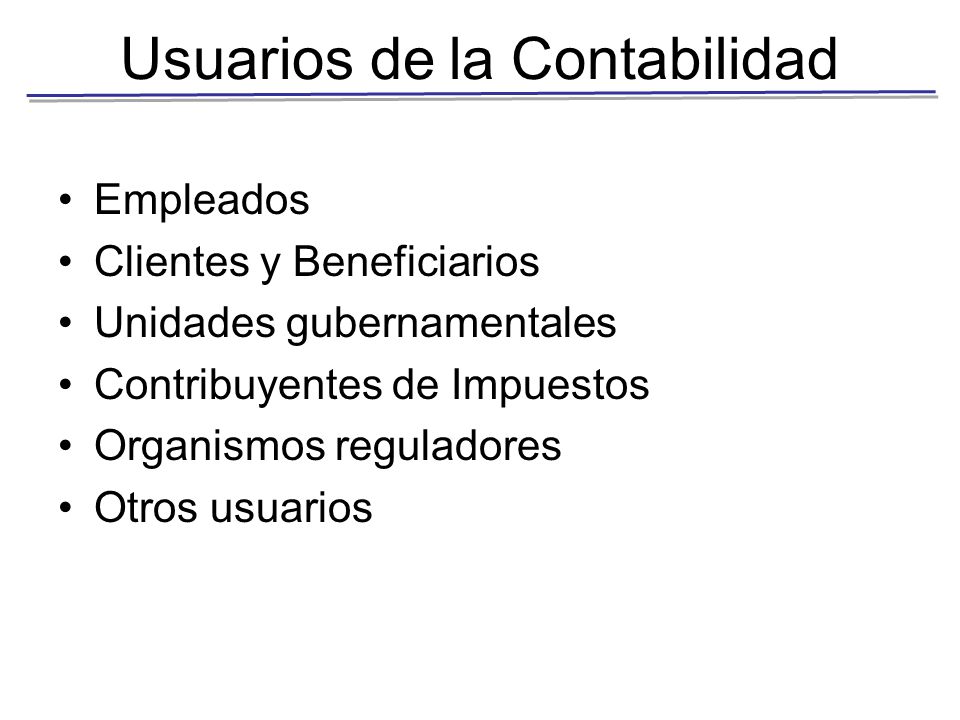 Usuarios de la Contabilidad

• Empleados
• Clientes y Beneficiarios
• Unidades gubernamentales
• Contribuyentes de Impuestos
• Organismos reguladores
• Otros usuarios